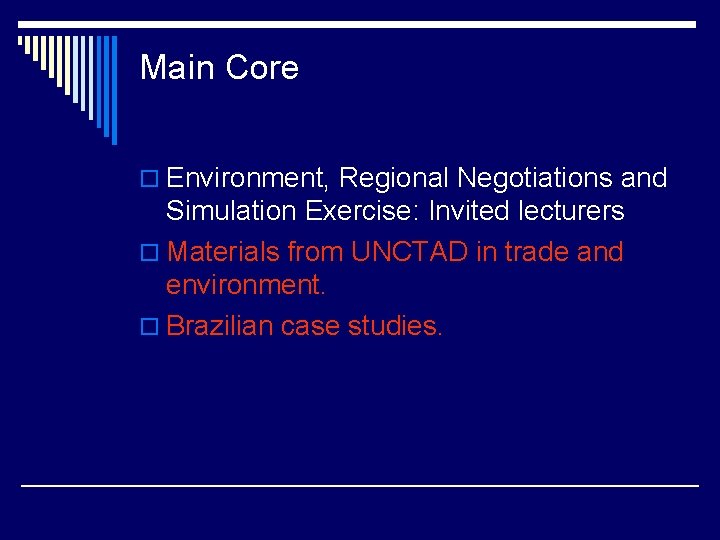 Main Core

Environment, Regional Negotiations and Simulation Exercise: Invited lecturers

Materials from UNCTAD in trade and environment.

Brazilian case studies.